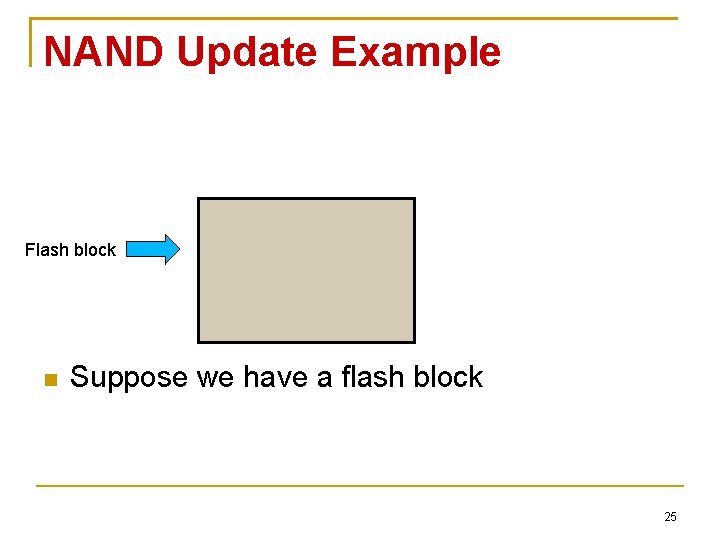 NAND Update Example

Flash block

Suppose we have a flash block

25